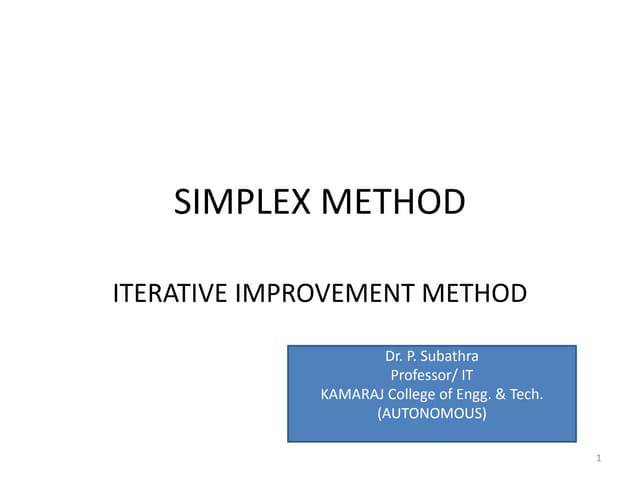 SIMPLEX METHOD

ITERATIVE IMPROVEMENT METHOD

Dr. P. Subathra
Professor/ IT
KAMARAJ College of Engg. & Tech.
(AUTONOMOUS)

1